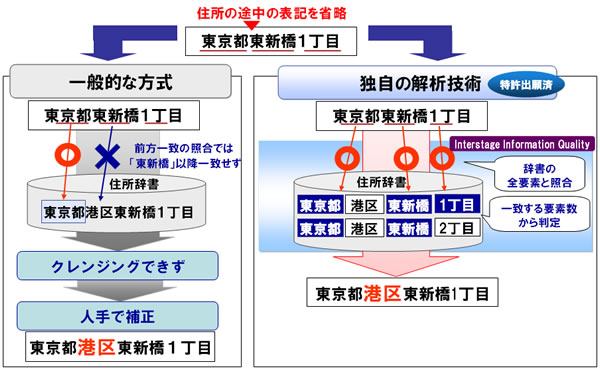 住所の途中の表記を省略

東京都東新橋1丁目

一般的な方式

東京都東新橋1丁目

前方一致の照合では「東新橋」以降一致せず

住所辞書

東京都港区東新橋1丁目

クレンジングできず

人手で補正

東京都港区東新橋１丁目

独自の解析技術

特許出願済

東京都東新橋1丁目

Interstage Information Quality

辞書の全要素と照合

住所辞書

| 東京都 | 港区 | 東新橋 | 1丁目 |
|---|---|---|---|
| 東京都 | 港区 | 東新橋 | 2丁目 |

一致する要素数から判定

東京都港区東新橋1丁目